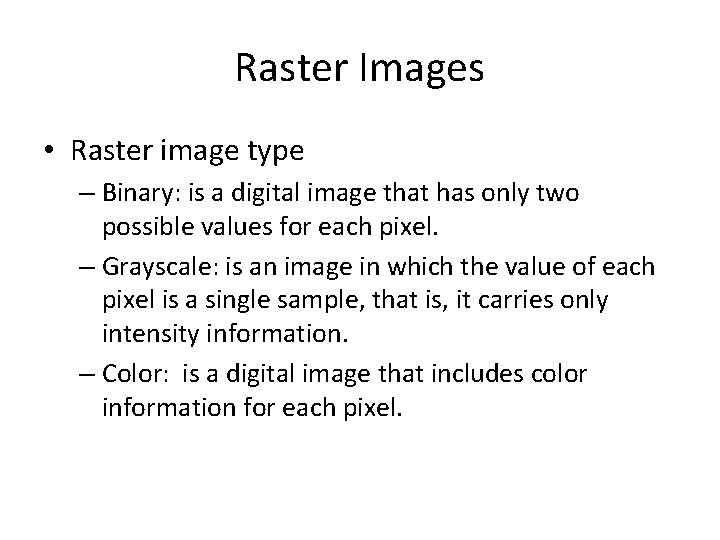 Raster Images

• Raster image type

– Binary: is a digital image that has only two possible values for each pixel.

– Grayscale: is an image in which the value of each pixel is a single sample, that is, it carries only intensity information.

– Color:  is a digital image that includes color information for each pixel.